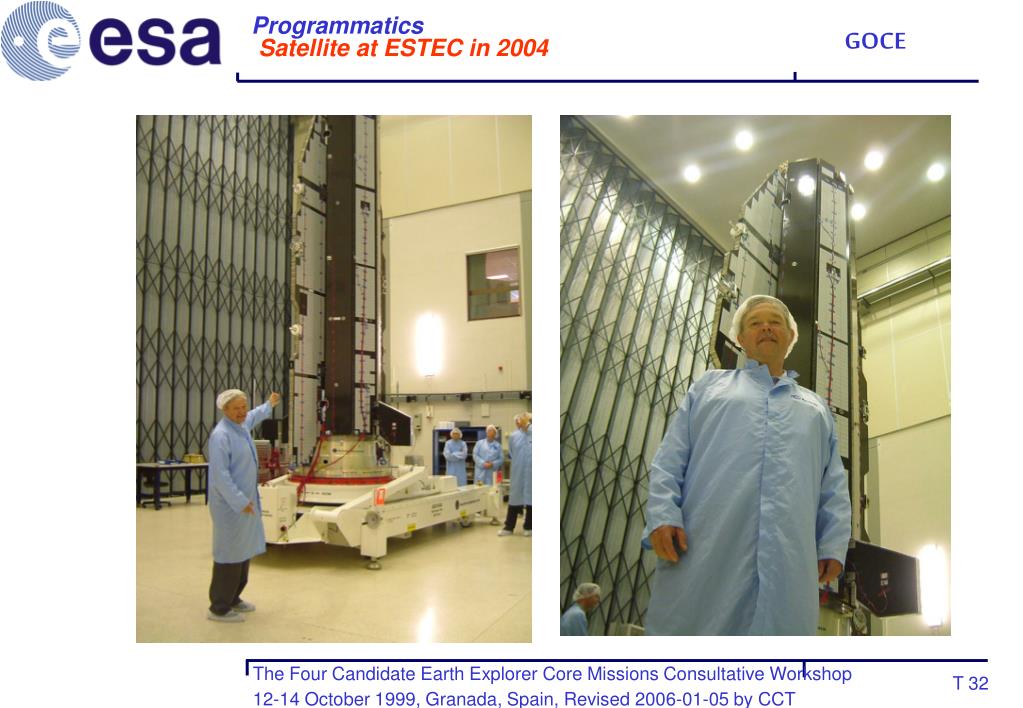 esa

Programmatics
Satellite at ESTEC in 2004

GOCE

The Four Candidate Earth Explorer Core Missions Consultative Workshop
12-14 October 1999, Granada, Spain, Revised 2006-01-05 by CCT

T 32